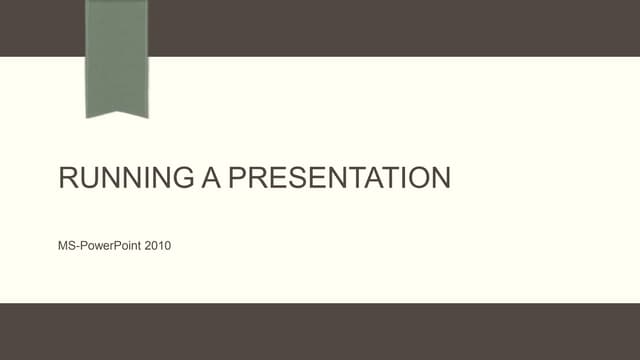 RUNNING A PRESENTATION

MS-PowerPoint 2010